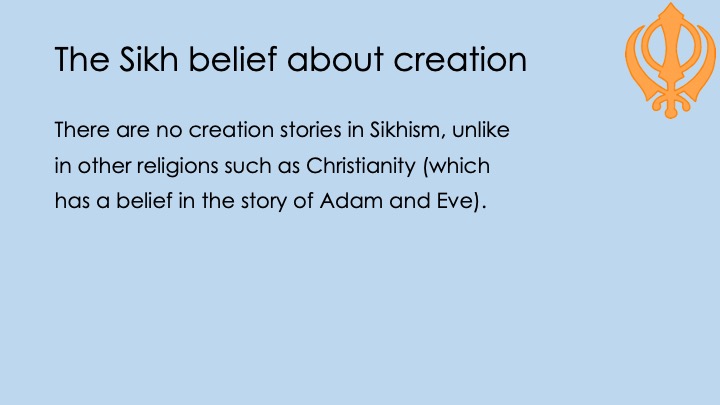 The Sikh belief about creation

There are no creation stories in Sikhism, unlike in other religions such as Christianity (which has a belief in the story of Adam and Eve).